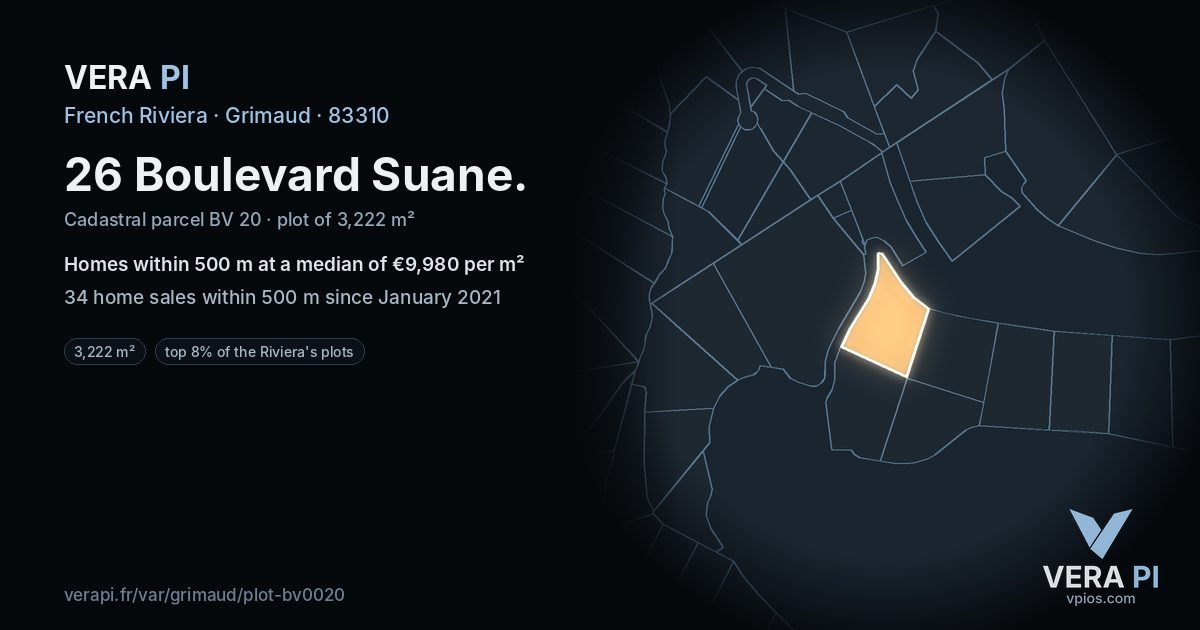 VERA PI

French Riviera · Grimaud · 83310

26 Boulevard Suane.

Cadastral parcel BV 20 · plot of 3,222 m²

Homes within 500 m at a median of €9,980 per m²

34 home sales within 500 m since January 2021

3,222 m²

top 8% of the Riviera's plots

verapi.fr/var/grimaud/plot-bv0020

VERA PI
vpios.com